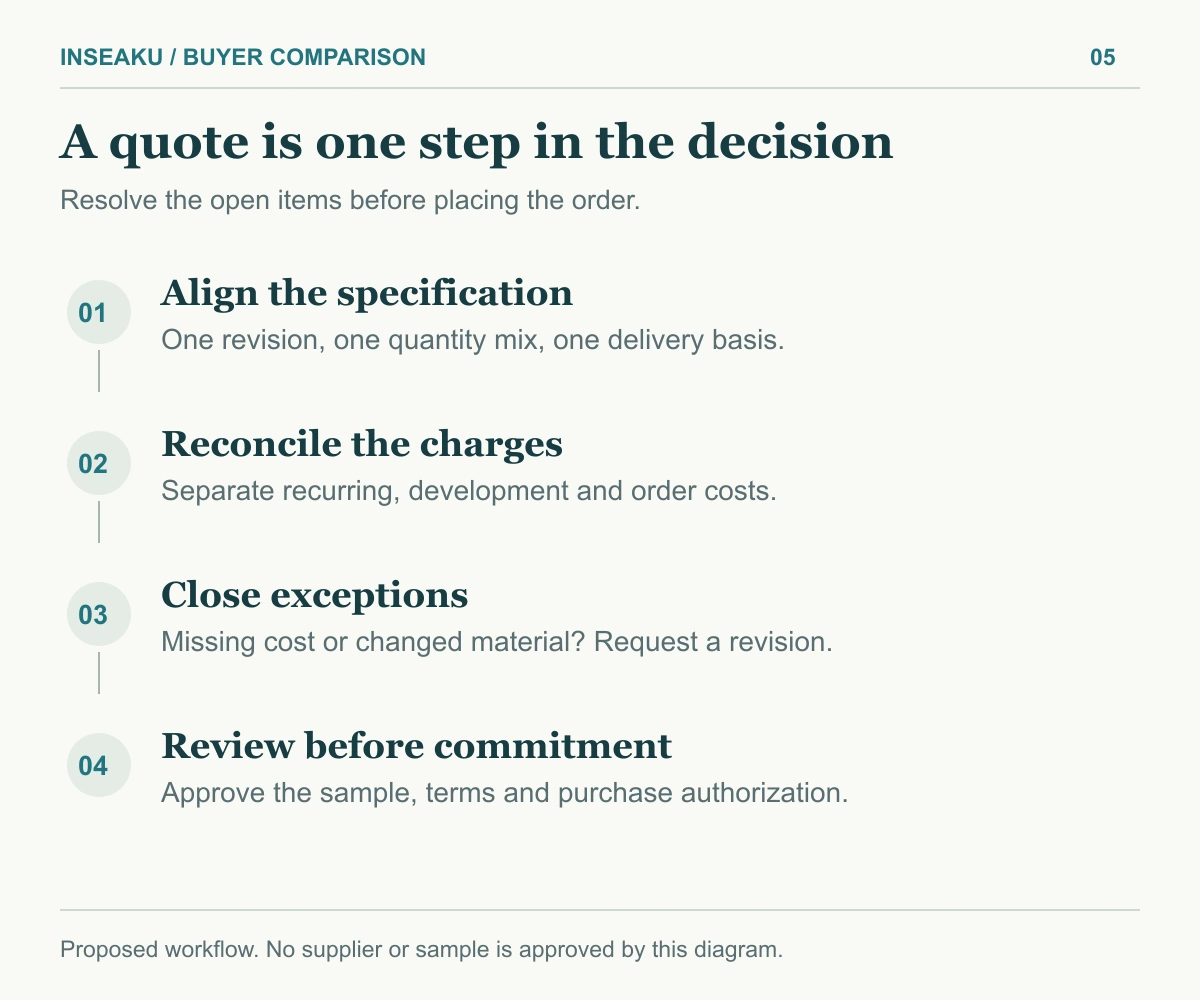 INSEAKU / BUYER COMPARISON 05

A quote is one step in the decision

Resolve the open items before placing the order.

01

Align the specification

One revision, one quantity mix, one delivery basis.

02

Reconcile the charges

Separate recurring, development and order costs.

03

Close exceptions

Missing cost or changed material? Request a revision.

04

Review before commitment

Approve the sample, terms and purchase authorization.

Proposed workflow. No supplier or sample is approved by this diagram.